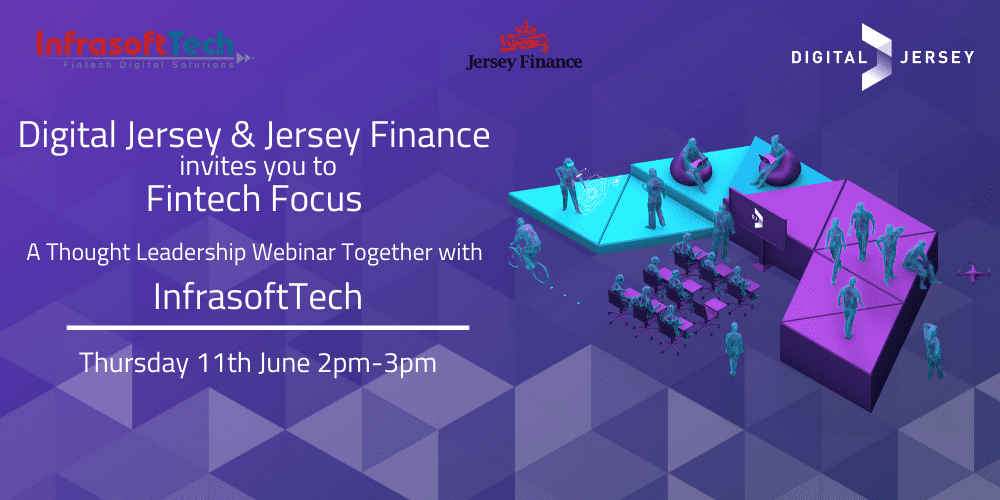 InfrasoftTech
Fintech Digital Solutions

Jersey Finance

DIGITAL JERSEY

Digital Jersey & Jersey Finance
invites you to
Fintech Focus

A Thought Leadership Webinar Together with
InfrasoftTech

Thursday 11th June 2pm-3pm